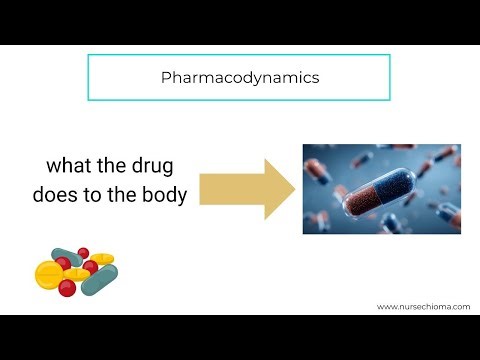 Pharmacodynamics

what the drug does to the body

www.nursechioma.com